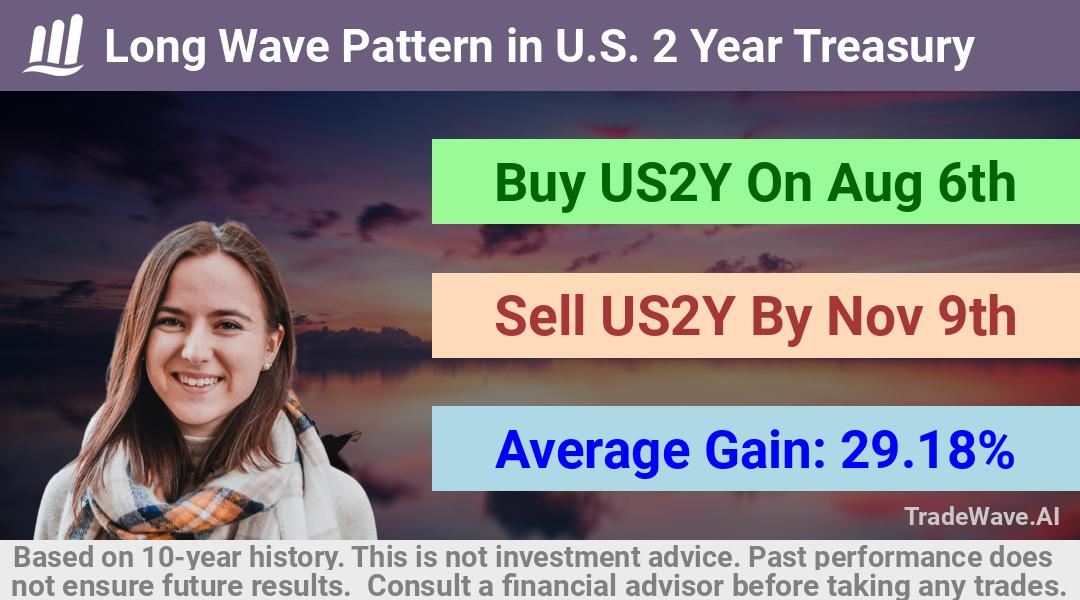 Long Wave Pattern in U.S. 2 Year Treasury

Buy US2Y On Aug 6th

Sell US2Y By Nov 9th

Average Gain: 29.18%

TradeWave.AI

Based on 10-year history. This is not investment advice. Past performance does not ensure future results. Consult a financial advisor before taking any trades.